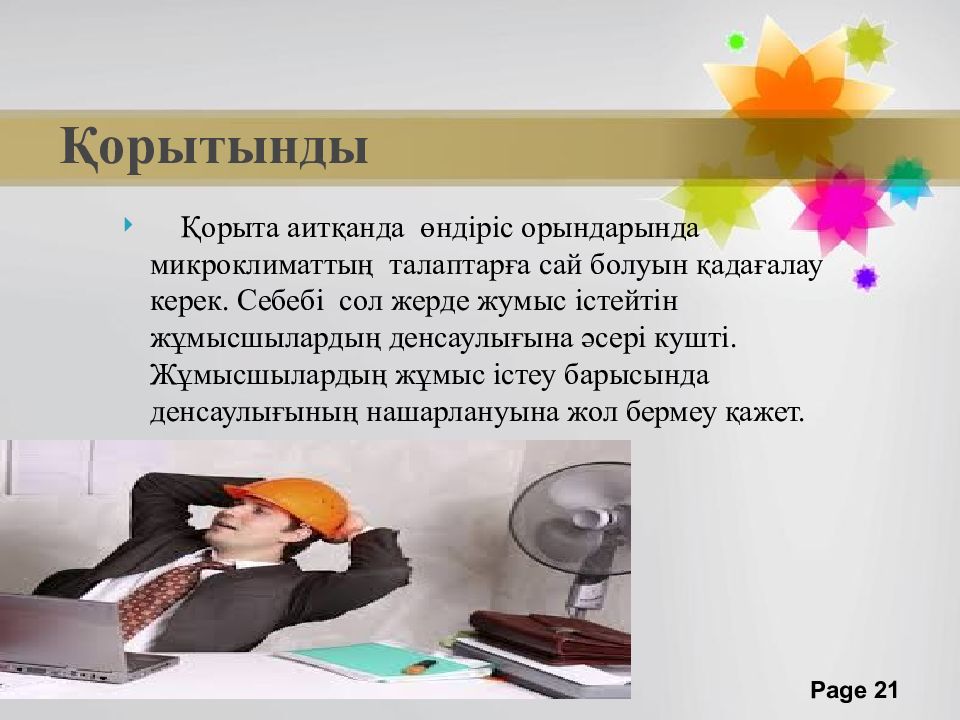 Қорытынды

Қорыта аитқанда өндіріс орындарында микроклиматтың талаптарға сай болуын қадағалау керек. Себебі сол жерде жумыс істейтін жұмысшылардың денсаулығына әсері кушті. Жұмысшылардың жұмыс істеу барысында денсаулығының нашарлануына жол бермеу қажет.

Page 21